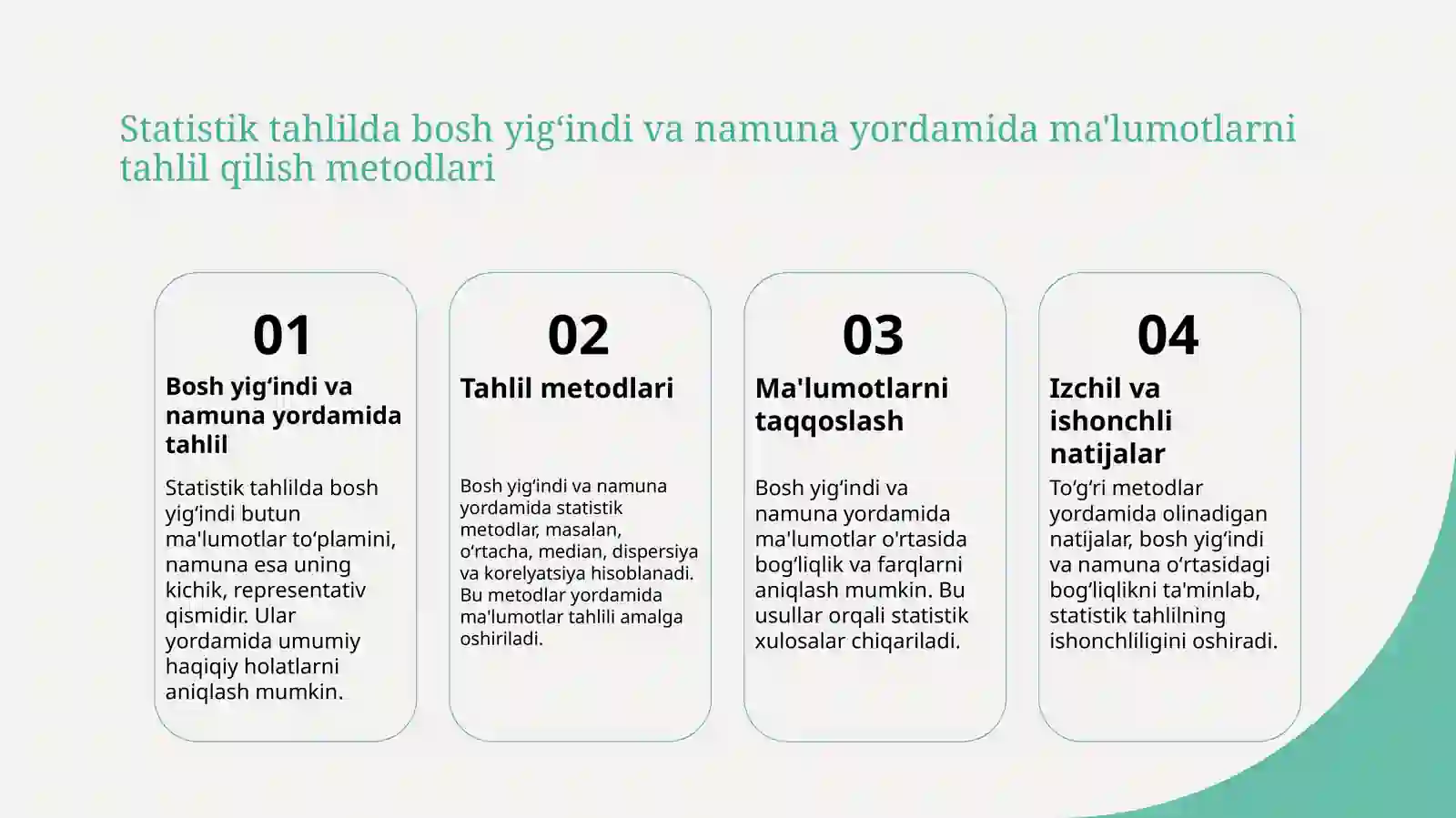 Statistik tahlilda bosh yig‘indi va namuna yordamida ma'lumotlarni tahlil qilish metodlari

01

Bosh yig‘indi va namuna yordamida tahlil

Statistik tahlilda bosh yig‘indi butun ma'lumotlar to‘plamini, namuna esa uning kichik, representativ qismidir. Ular yordamida umumiy haqiqiy holatlarni aniqlash mumkin.

02

Tahlil metodlari

Bosh yig‘indi va namuna yordamida statistik metodlar, masalan, o‘rtacha, median, dispersiya va korelyatsiya hisoblanadi. Bu metodlar yordamida ma'lumotlar tahlili amalga oshiriladi.

03

Ma'lumotlarni taqqoslash

Bosh yig‘indi va namuna yordamida ma'lumotlar o'rtasida bog‘liqlik va farqlarni aniqlash mumkin. Bu usullar orqali statistik xulosalar chiqariladi.

04

Izchil va ishonchli natijalar

To‘g‘ri metodlar yordamida olinadigan natijalar, bosh yig‘indi va namuna o‘rtasidagi bog‘liqlikni ta'minlab, statistik tahlilning ishonchliligini oshiradi.